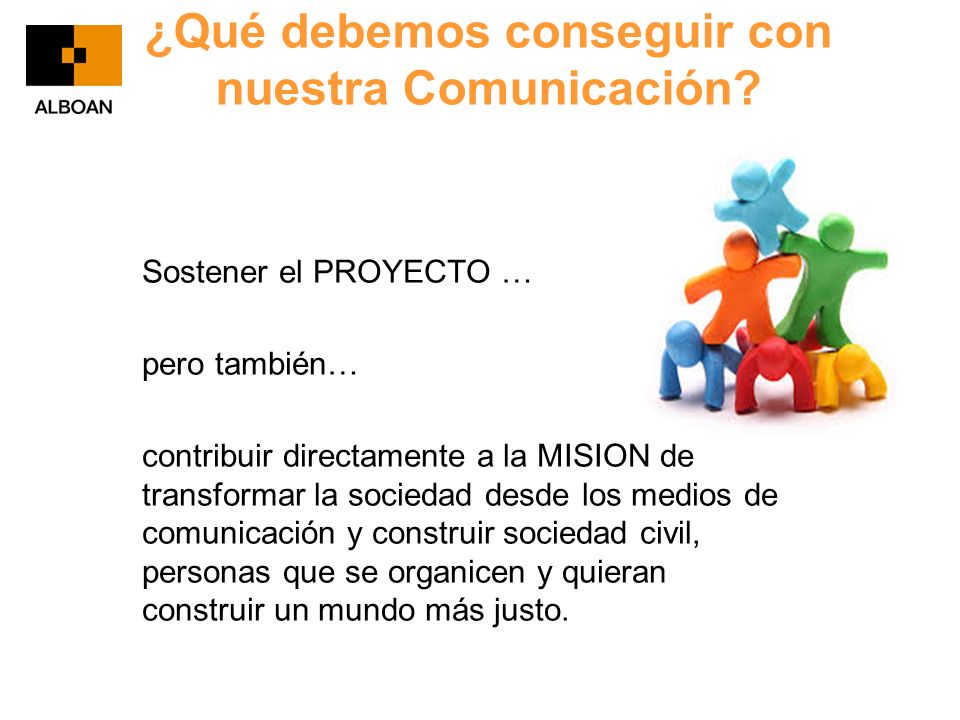 ALBOAN

¿Qué debemos conseguir con nuestra Comunicación?

Sostener el PROYECTO …

pero también…

contribuir directamente a la MISION de transformar la sociedad desde los medios de comunicación y construir sociedad civil, personas que se organicen y quieran construir un mundo más justo.